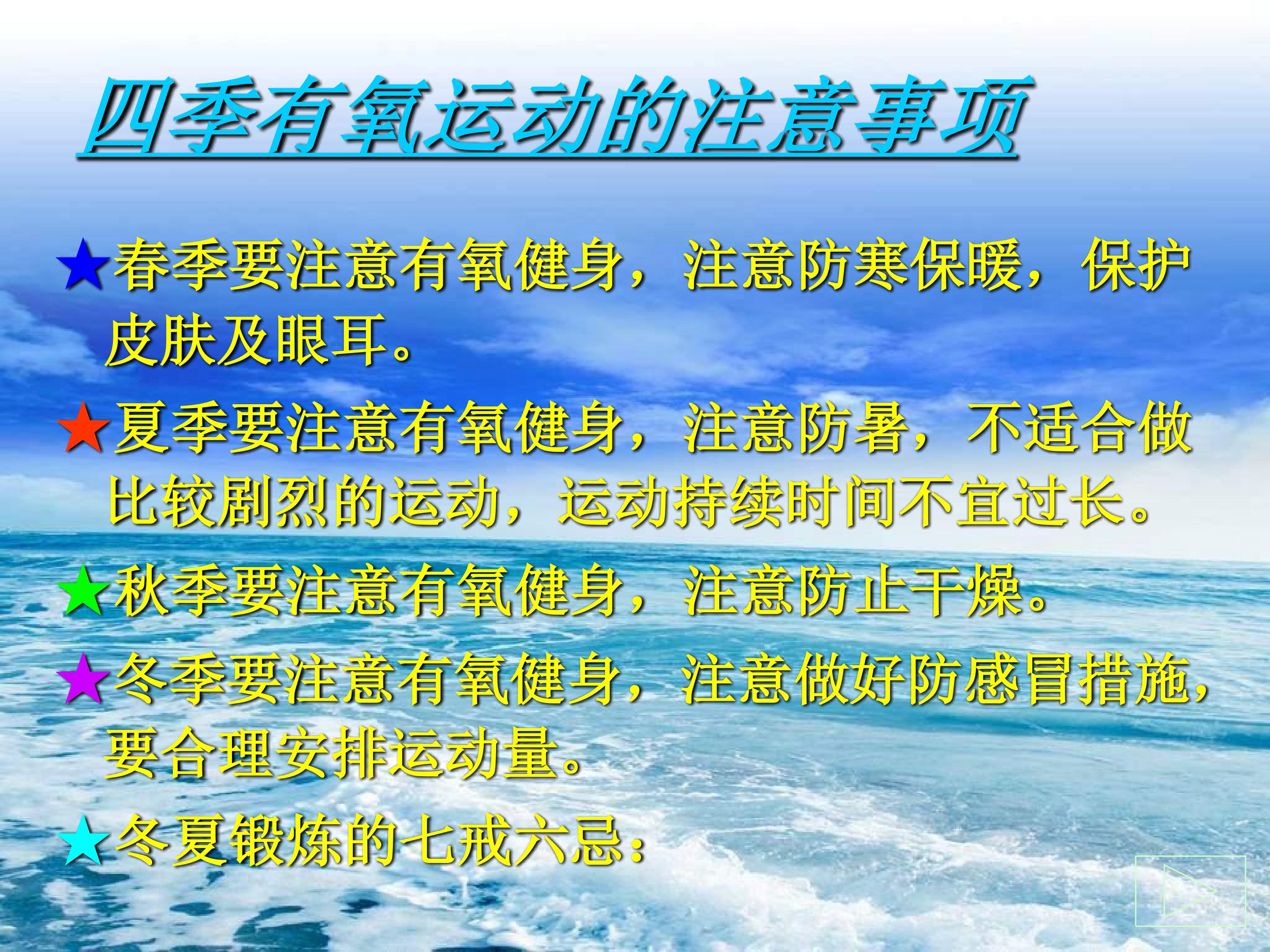 四季有氧运动的注意事项

★春季要注意有氧健身，注意防寒保暖，保护皮肤及眼耳。

★夏季要注意有氧健身，注意防暑，不适合做比较剧烈的运动，运动持续时间不宜过长。

★秋季要注意有氧健身，注意防止干燥。

★冬季要注意有氧健身，注意做好防感冒措施，要合理安排运动量。

★冬夏锻炼的七戒六忌：